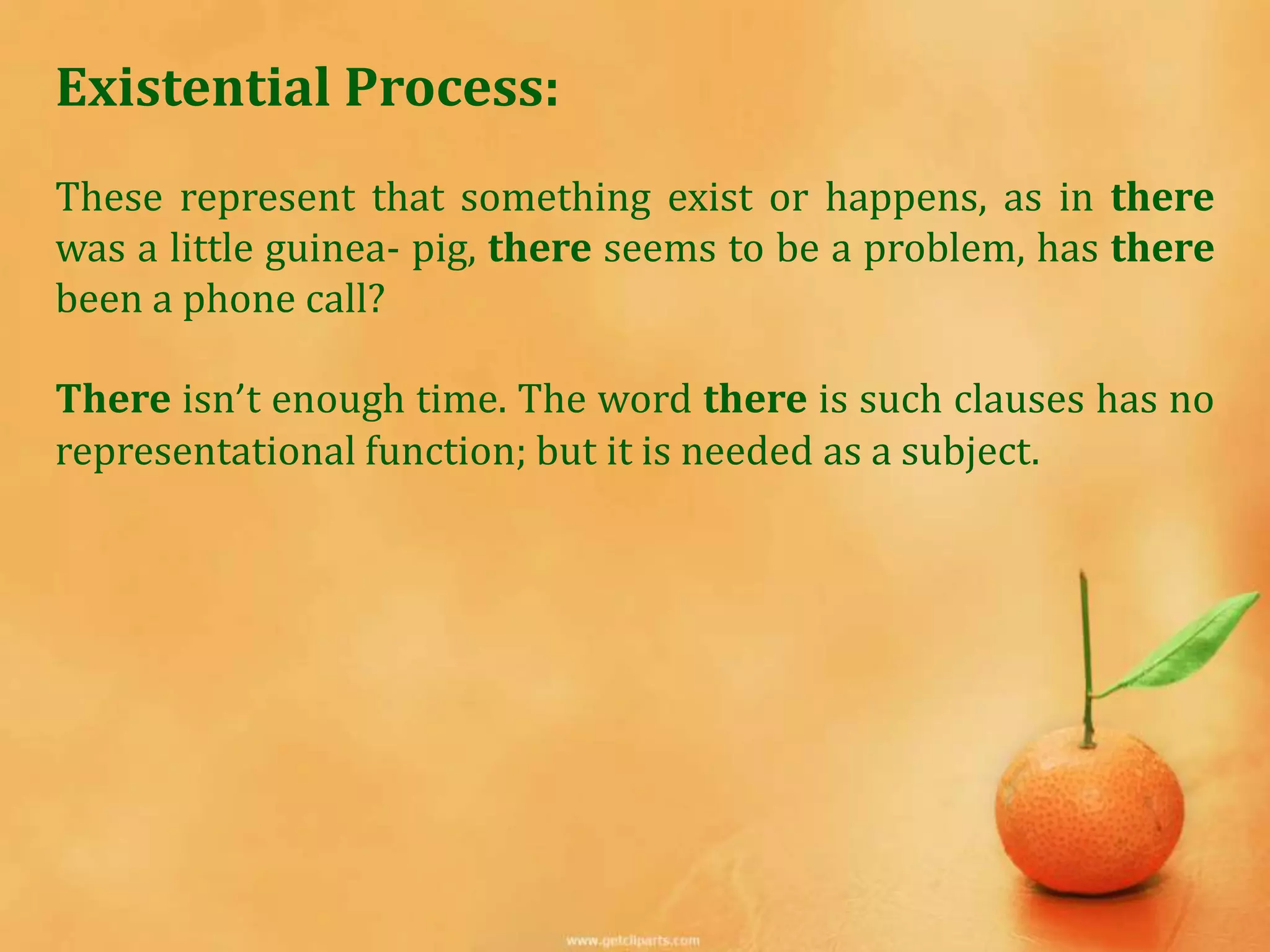 Existential Process:

These represent that something exist or happens, as in there was a little guinea- pig, there seems to be a problem, has there been a phone call?

There isn’t enough time. The word there is such clauses has no representational function; but it is needed as a subject.

www.getcliparts.com